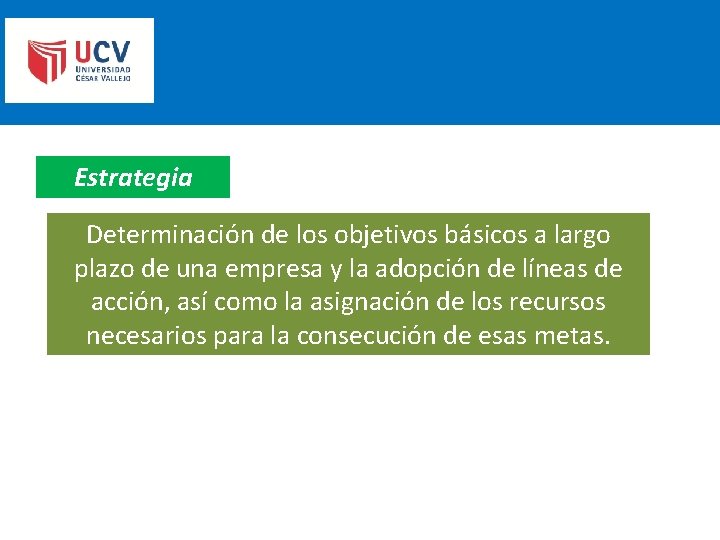 UCV
UNIVERSIDAD
CÉSAR VALLEJO

Estrategia

Determinación de los objetivos básicos a largo plazo de una empresa y la adopción de líneas de acción, así como la asignación de los recursos necesarios para la consecución de esas metas.